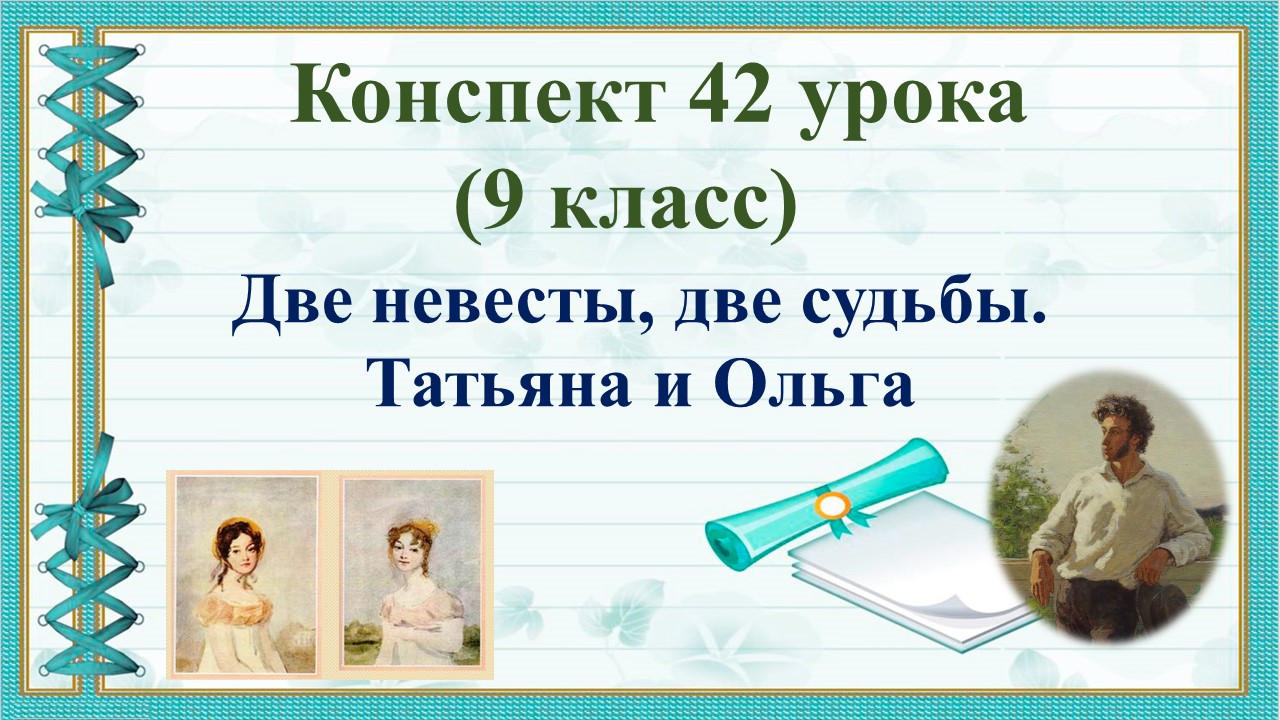 Конспект 42 урока
(9 класс)

Две невесты, две судьбы.
Татьяна и Ольга